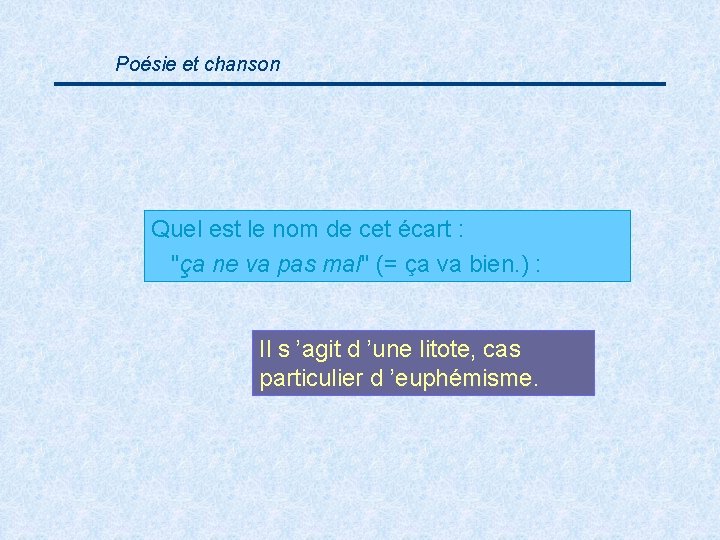 Poésie et chanson

Quel est le nom de cet écart :
"ça ne va pas mal" (= ça va bien.) :

Il s ’agit d ’une litote, cas particulier d ’euphémisme.